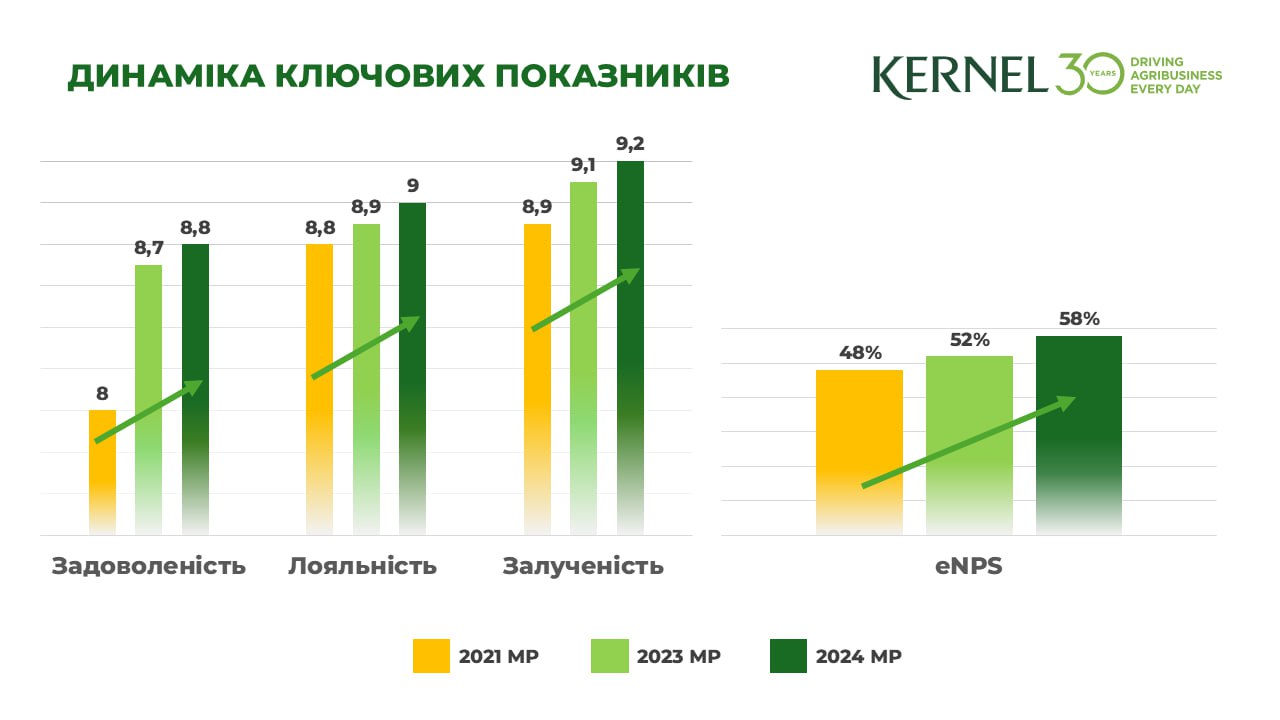 ДИНАМІКА КЛЮЧОВИХ ПОКАЗНИКІВ

KERNEL 30 YEARS DRIVING AGRIBUSINESS EVERY DAY

8
8,7
8,8
8,8
8,9
9
8,9
9,1
9,2

Задоволеність
Лояльність
Залученість

48%
52%
58%

eNPS

2021 MP
2023 MP
2024 MP